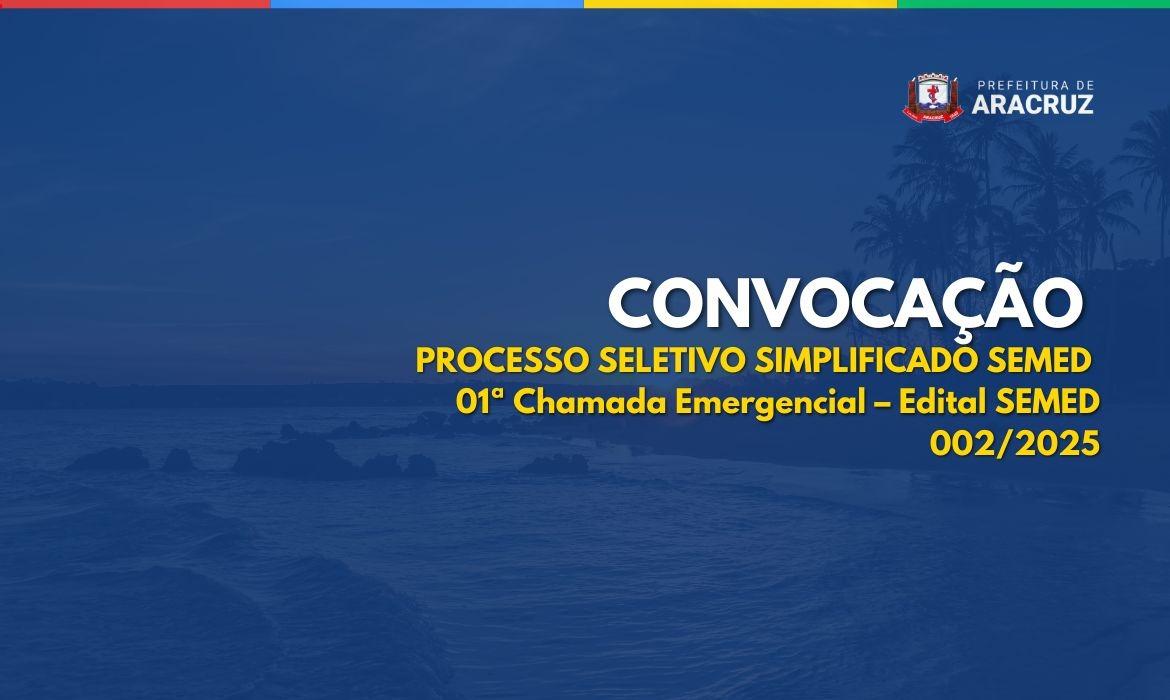 PREFEITURA DE
ARACRUZ

CONVOCAÇÃO
PROCESSO SELETIVO SIMPLIFICADO SEMED
01ª Chamada Emergencial – Edital SEMED 002/2025